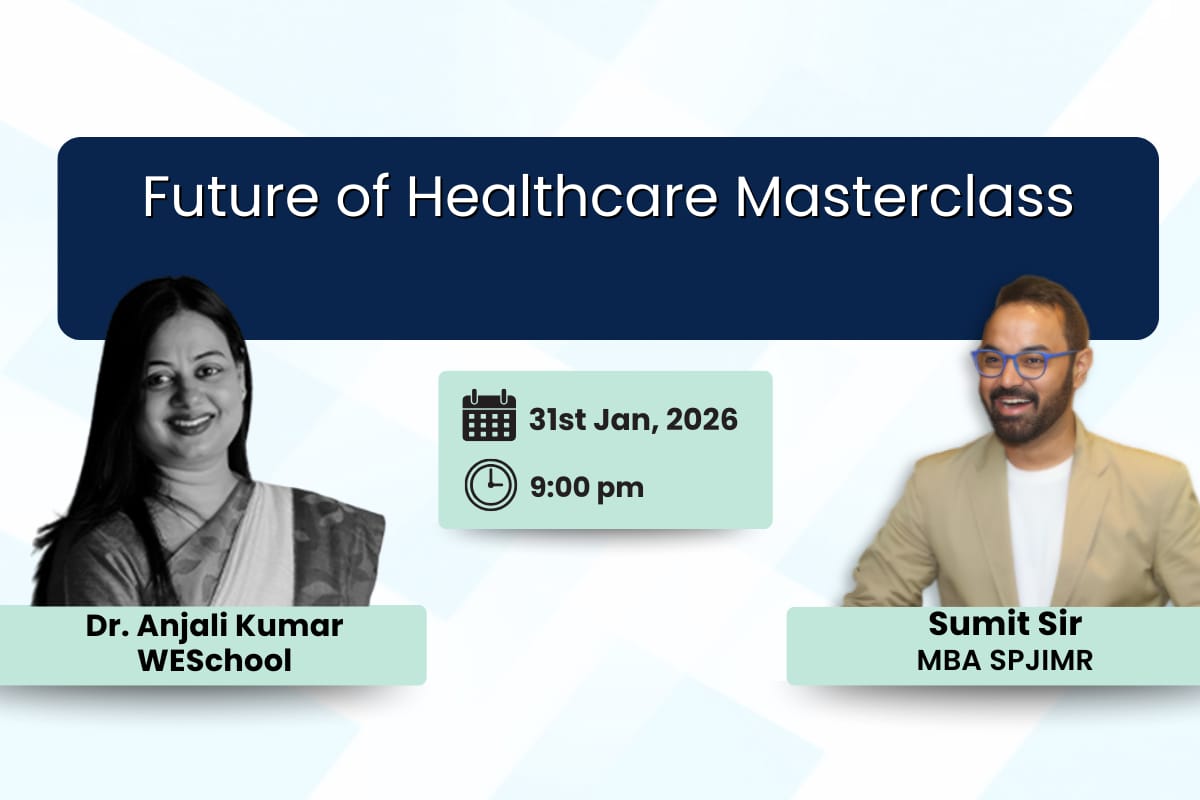 Future of Healthcare Masterclass

31st Jan, 2026

9:00 pm

Dr. Anjali Kumar
WESchool

Sumit Sir
MBA SPJIMR